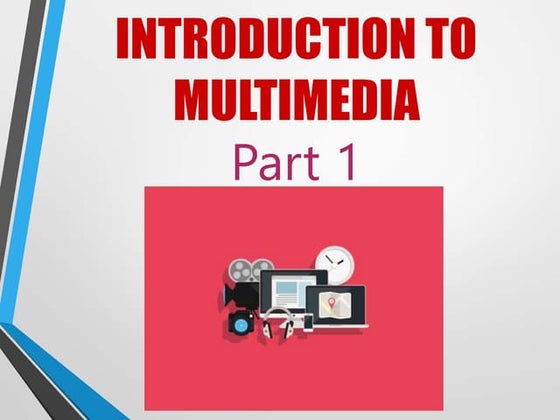 INTRODUCTION TO MULTIMEDIA

Part 1